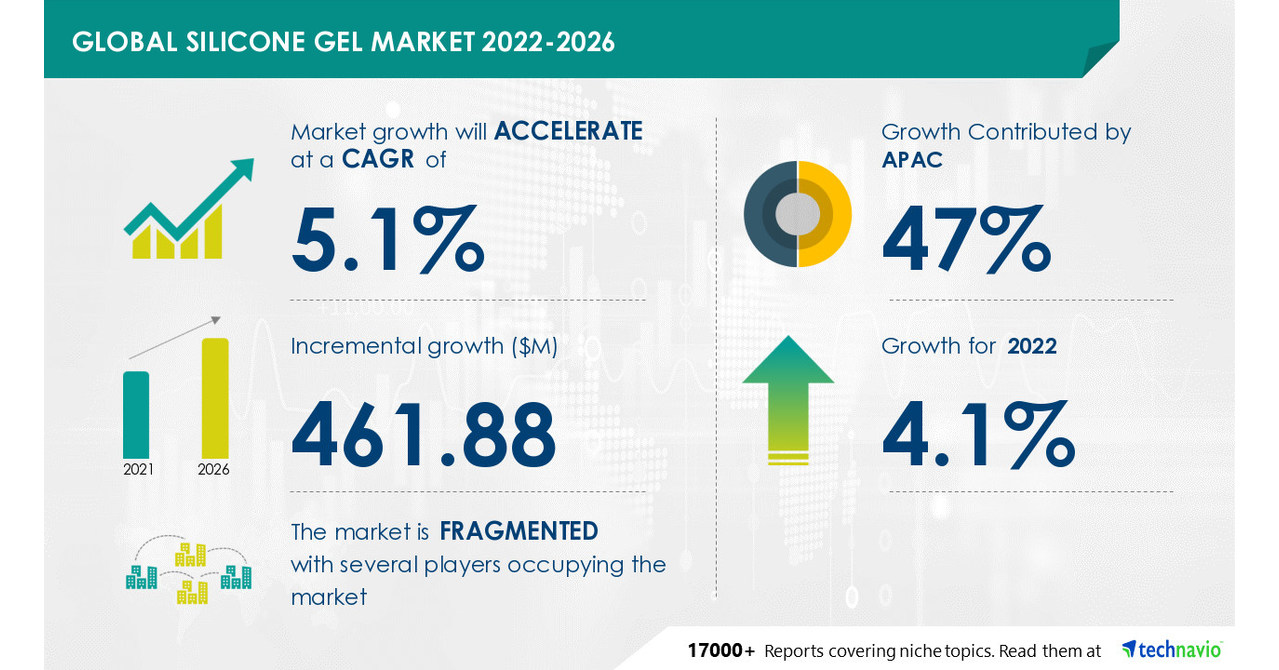 GLOBAL SILICONE GEL MARKET 2022-2026

Market growth will ACCELERATE at a CAGR of

5.1%

Incremental growth ($M)

461.88

2021 2026

The market is FRAGMENTED with several players occupying the market

Growth Contributed by APAC

47%

Growth for 2022

4.1%

17000+ Reports covering niche topics. Read them at technavio